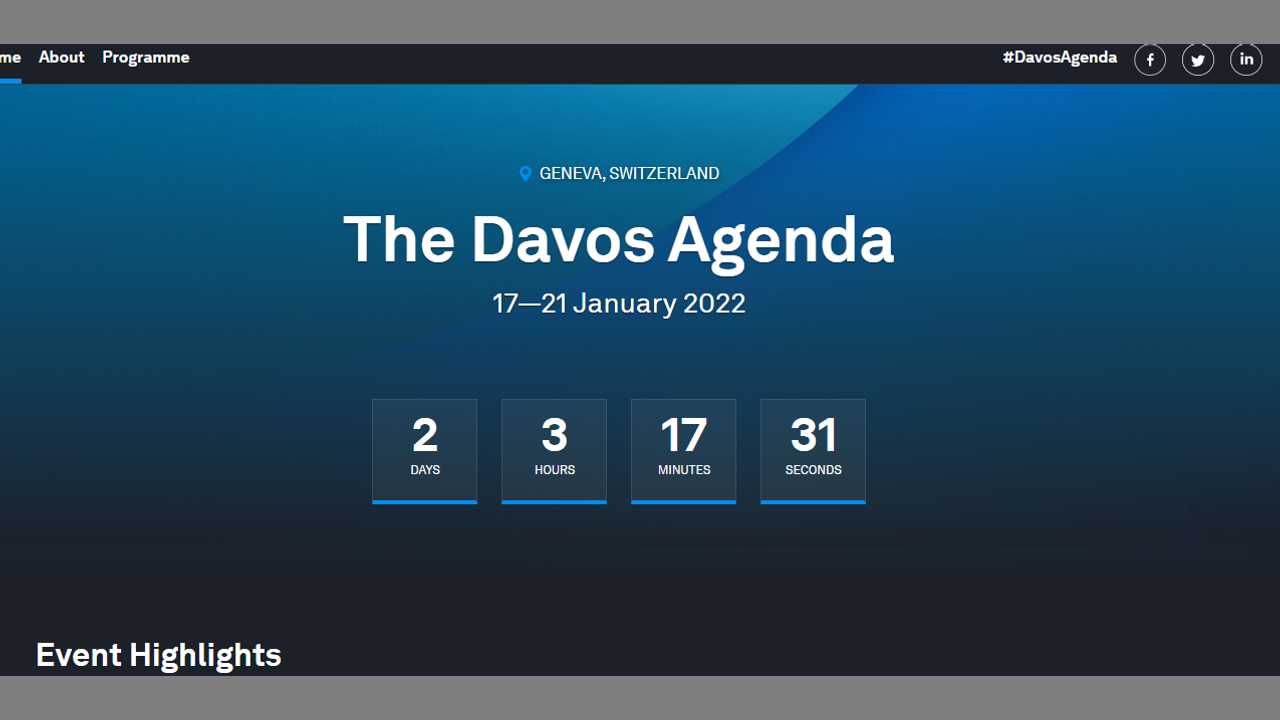 me About Programme

#DavosAgenda f in

GENEVA, SWITZERLAND

The Davos Agenda

17—21 January 2022

2
DAYS

3
HOURS

17
MINUTES

31
SECONDS

Event Highlights